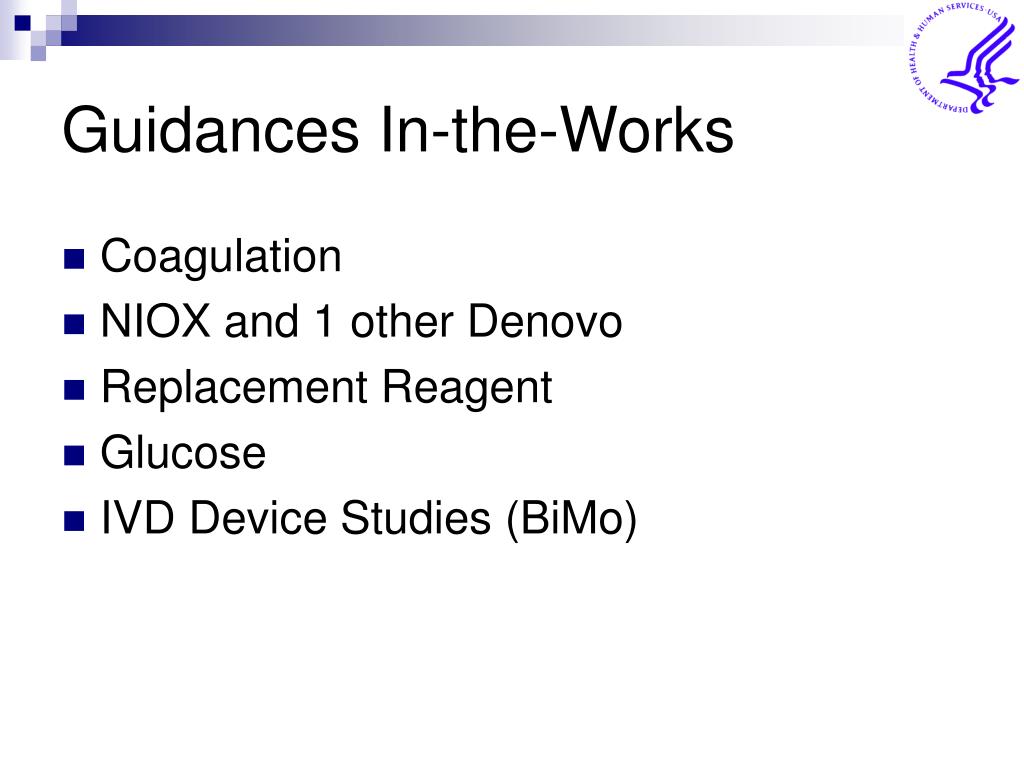 DEPARTMENT OF HEALTH & HUMAN SERVICES USA

Guidances In-the-Works

Coagulation
NIOX and 1 other Denovo
Replacement Reagent
Glucose
IVD Device Studies (BiMo)